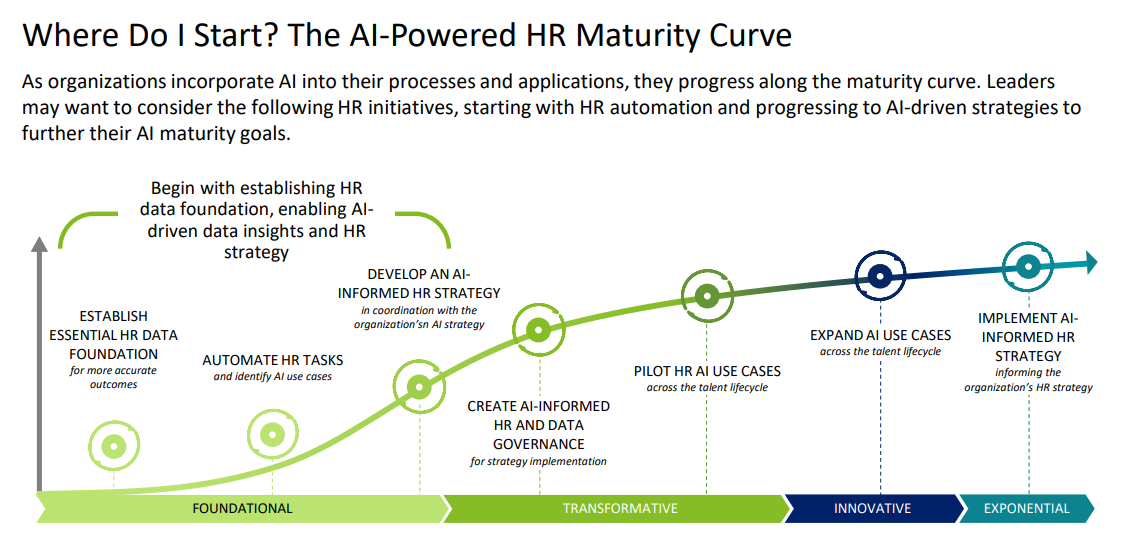 Where Do I Start? The AI-Powered HR Maturity Curve

As organizations incorporate AI into their processes and applications, they progress along the maturity curve. Leaders may want to consider the following HR initiatives, starting with HR automation and progressing to AI-driven strategies to further their AI maturity goals.

Begin with establishing HR data foundation, enabling AI-driven data insights and HR strategy

ESTABLISH ESSENTIAL HR DATA FOUNDATION
for more accurate outcomes

AUTOMATE HR TASKS
and identify AI use cases

DEVELOP AN AI-INFORMED HR STRATEGY
in coordination with the organization'sn AI strategy

CREATE AI-INFORMED HR AND DATA GOVERNANCE
for strategy implementation

PILOT HR AI USE CASES
across the talent lifecycle

EXPAND AI USE CASES
across the talent lifecycle

IMPLEMENT AI-INFORMED HR STRATEGY
informing the organization's HR strategy

FOUNDATIONAL

TRANSFORMATIVE

INNOVATIVE

EXPONENTIAL